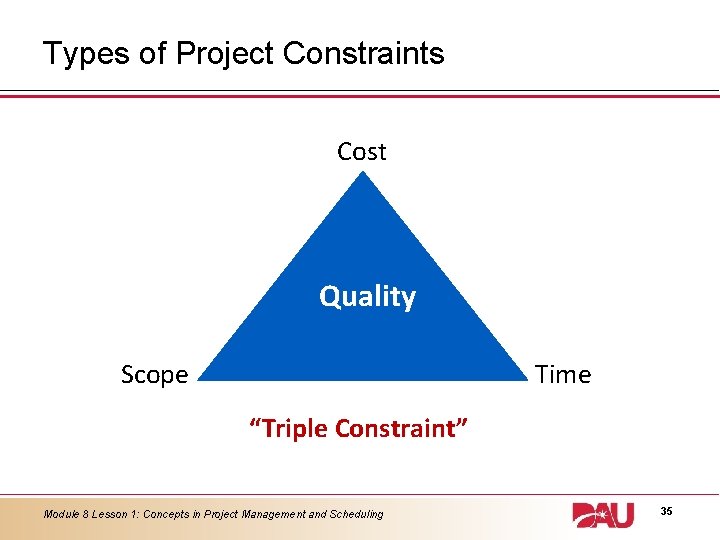 Types of Project Constraints

Cost

Quality

Scope

Time

“Triple Constraint”

Module 8 Lesson 1: Concepts in Project Management and Scheduling

DAU

35